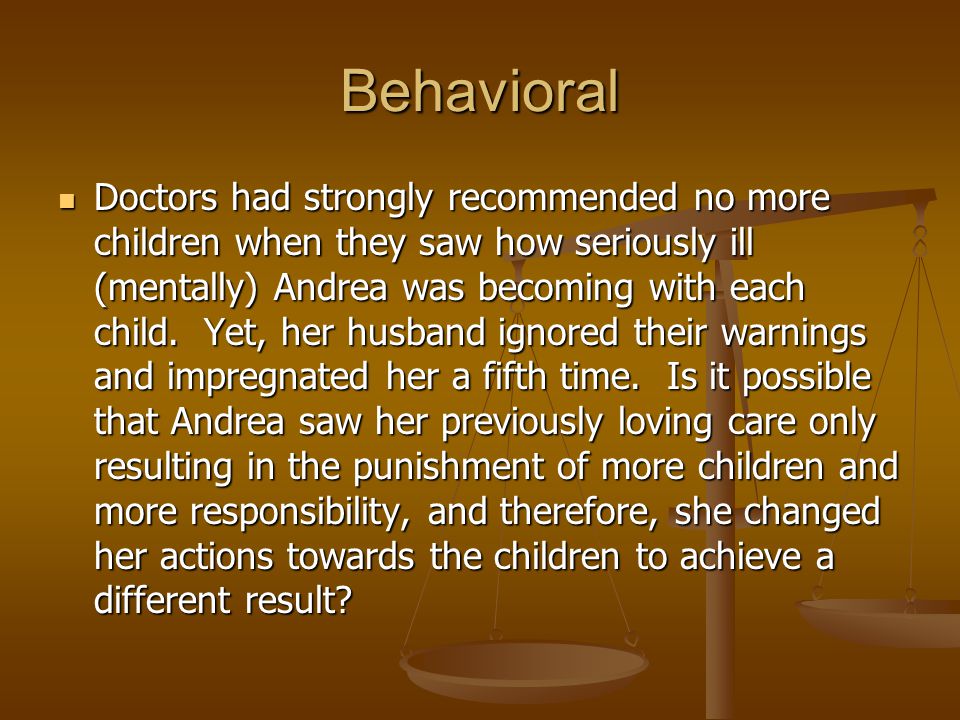 Behavioral

Doctors had strongly recommended no more children when they saw how seriously ill (mentally) Andrea was becoming with each child. Yet, her husband ignored their warnings and impregnated her a fifth time. Is it possible that Andrea saw her previously loving care only resulting in the punishment of more children and more responsibility, and therefore, she changed her actions towards the children to achieve a different result?